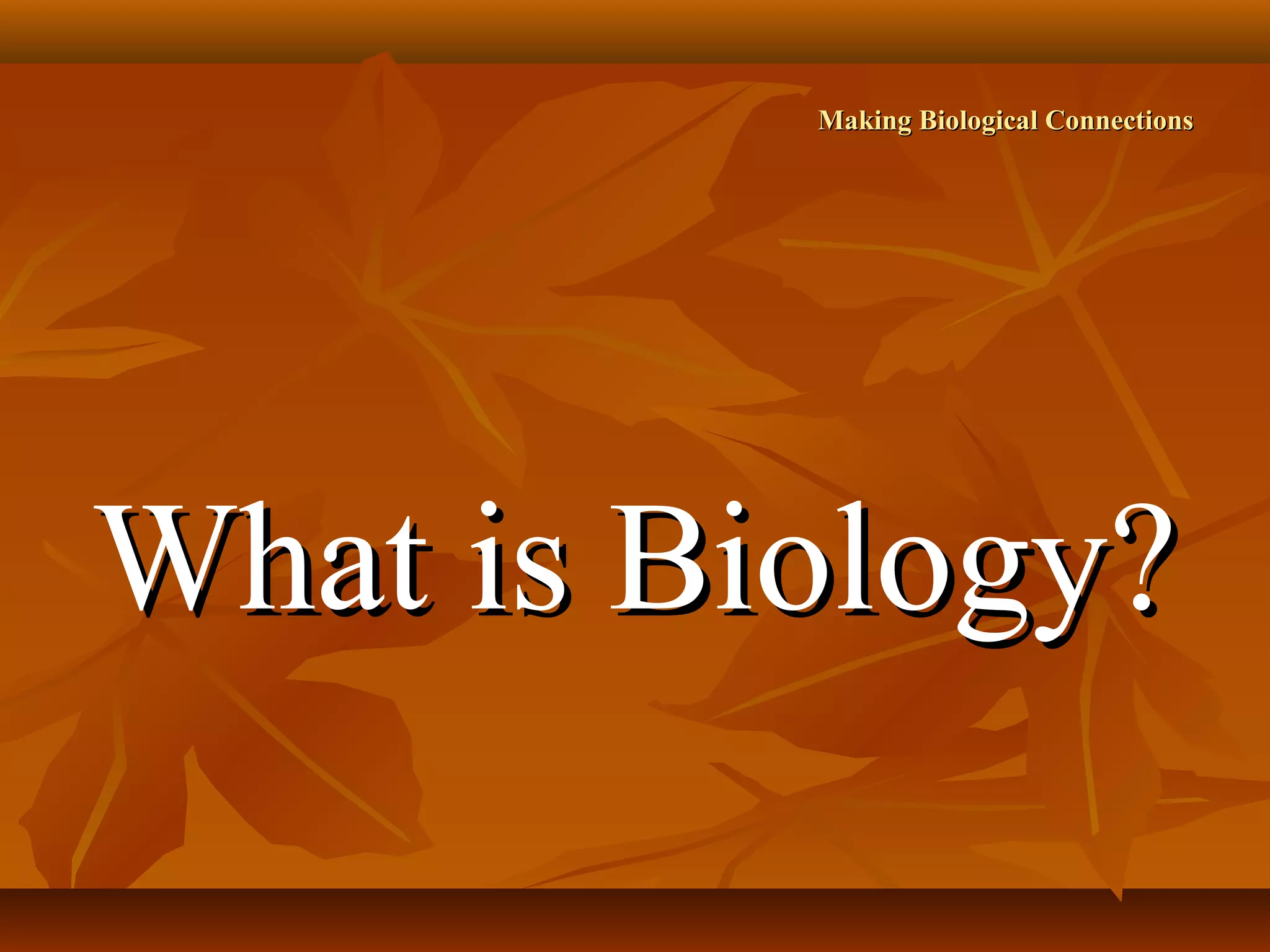 Making Biological Connections

What is Biology?